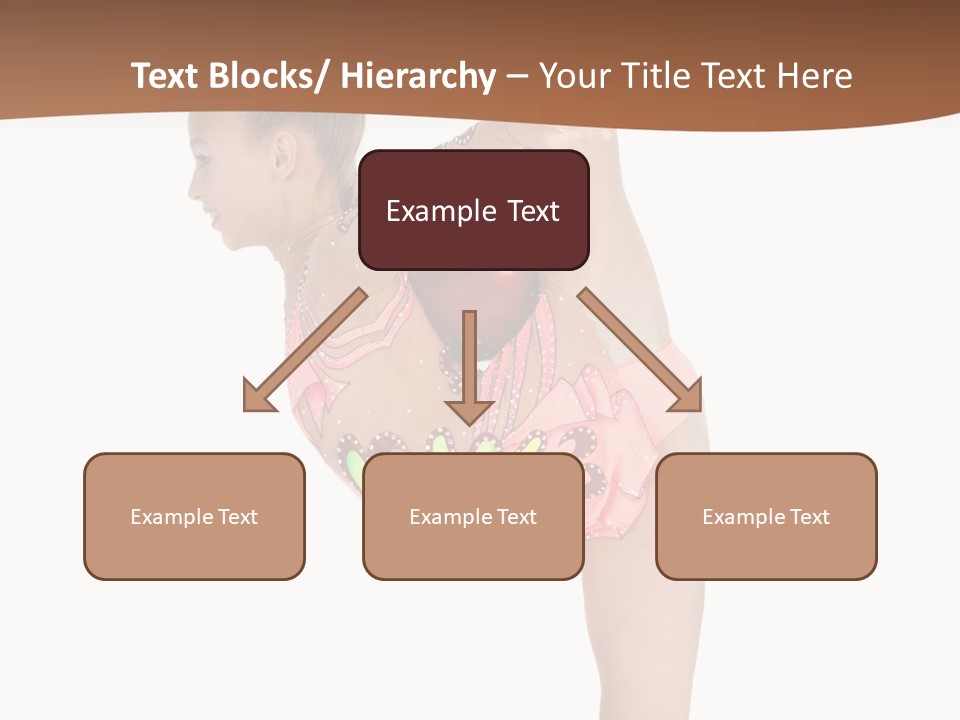 Text Blocks/ Hierarchy – Your Title Text Here

Example Text

Example Text

Example Text

Example Text